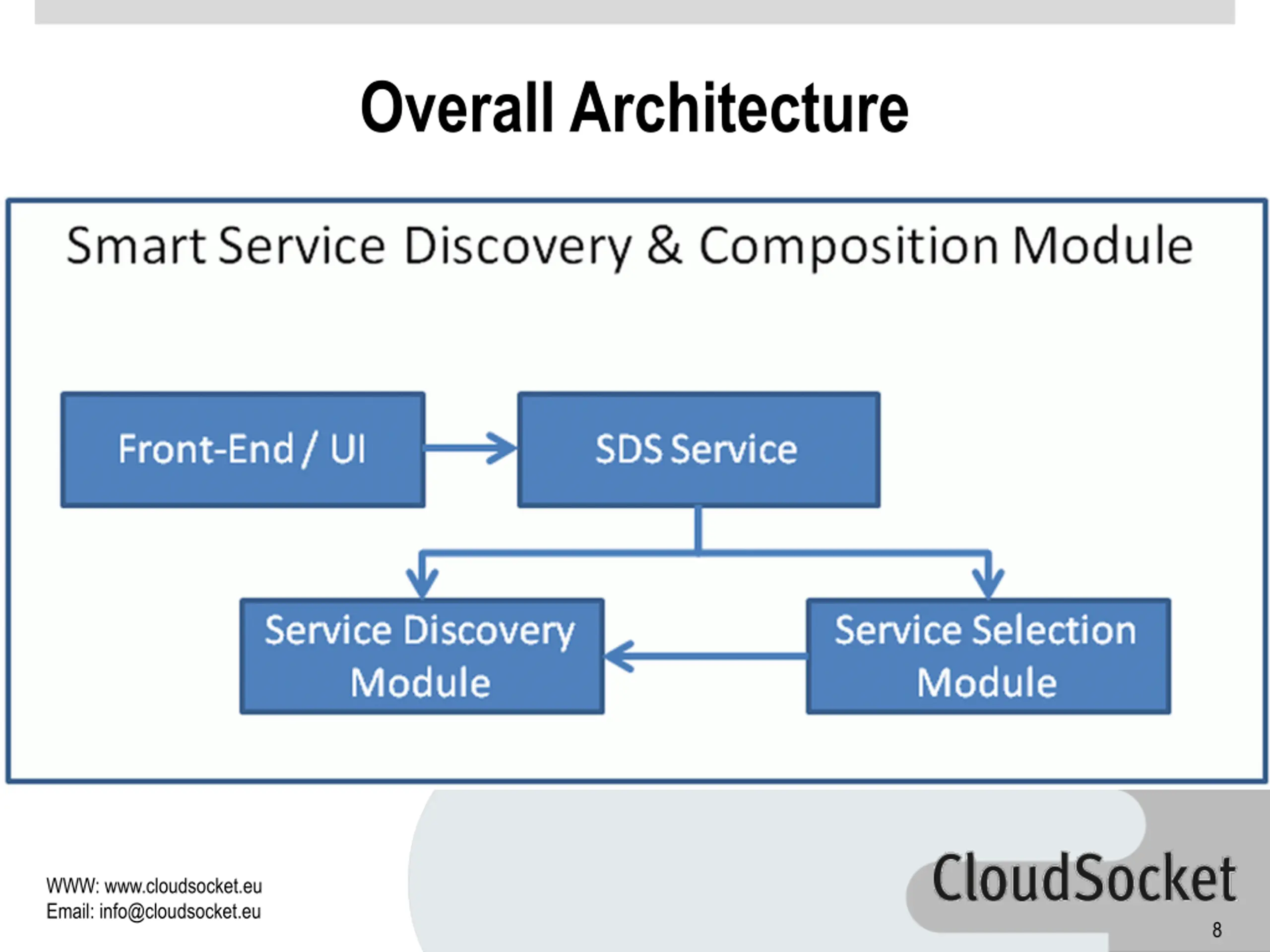 Overall Architecture

Smart Service Discovery & Composition Module

Front-End / UI

SDS Service

Service Discovery Module

Service Selection Module

WWW: www.cloudsocket.eu
Email: info@cloudsocket.eu

CloudSocket

8